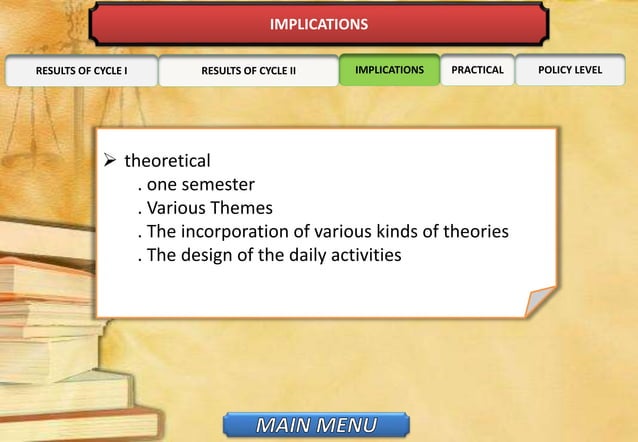 IMPLICATIONS

RESULTS OF CYCLE I
RESULTS OF CYCLE II
IMPLICATIONS
PRACTICAL
POLICY LEVEL

➢ theoretical
. one semester
. Various Themes
. The incorporation of various kinds of theories
. The design of the daily activities

MAIN MENU